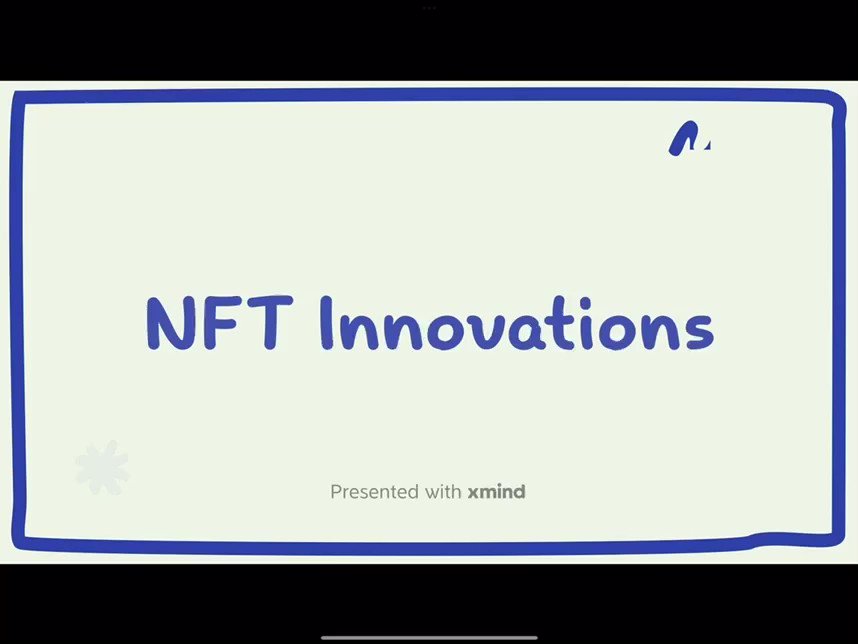 NFT Innovations

Presented with xmind